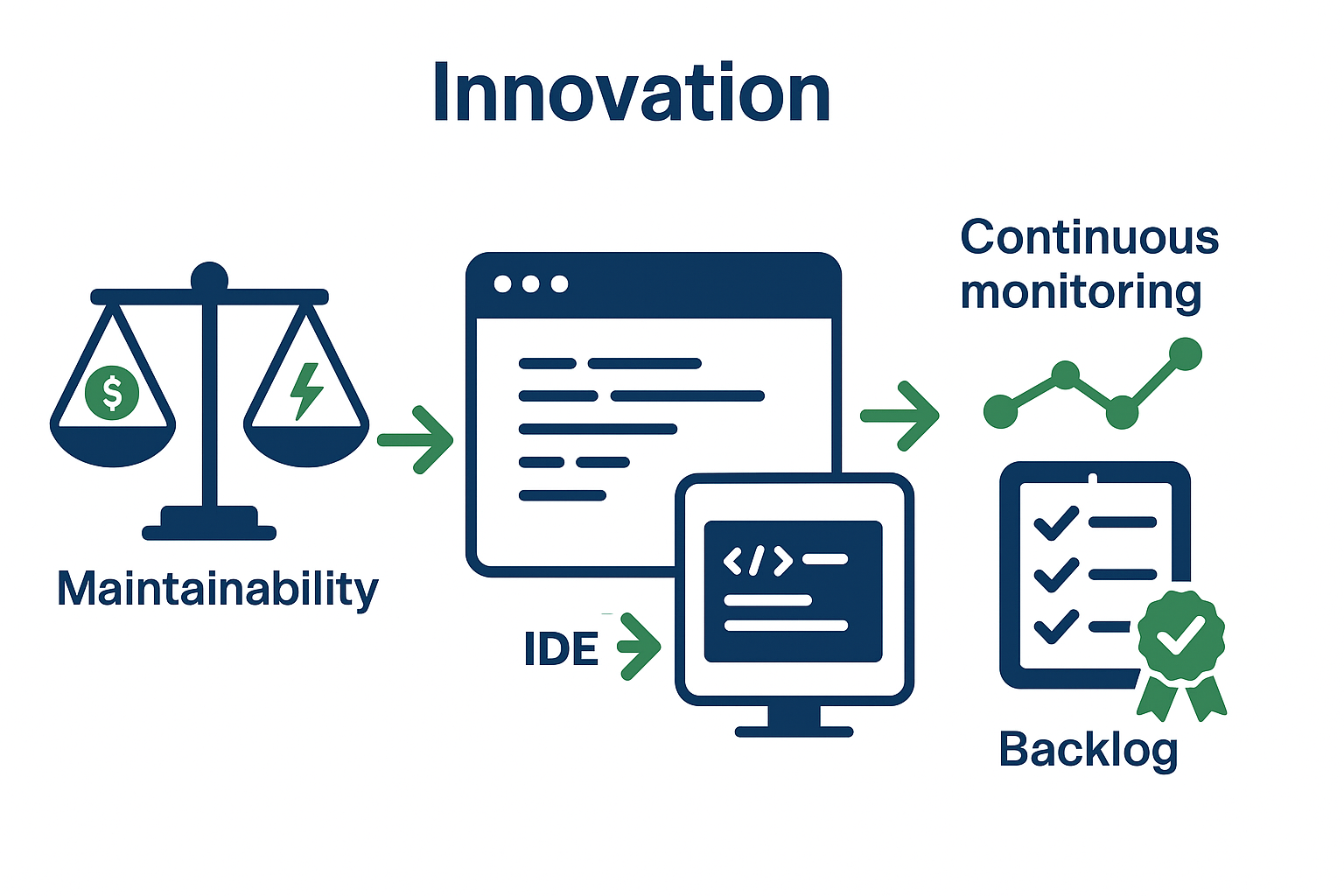 Innovation

Continuous monitoring

$

Maintainability

</>

IDE

Backlog